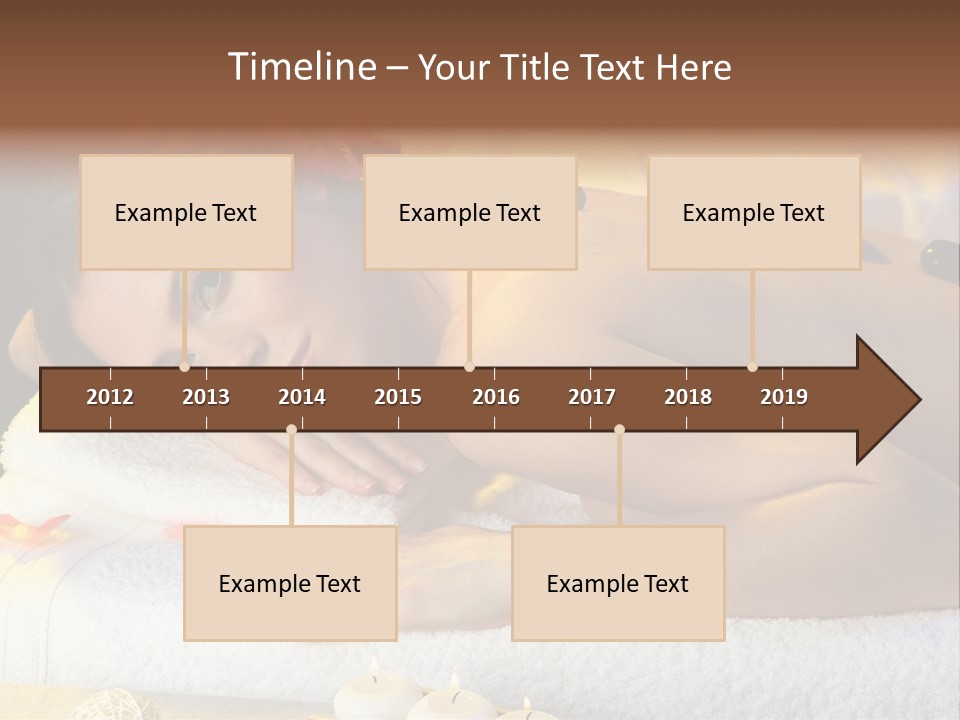 Timeline – Your Title Text Here

Example Text

Example Text

Example Text

2012 2013 2014 2015 2016 2017 2018 2019

Example Text

Example Text